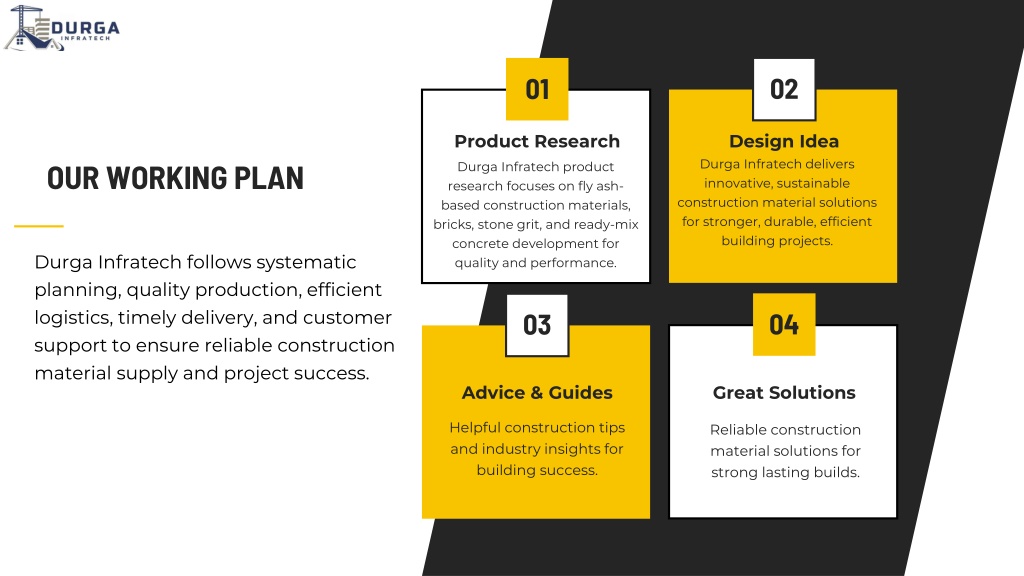 DURGA
INFRATECH

OUR WORKING PLAN

Durga Infratech follows systematic planning, quality production, efficient logistics, timely delivery, and customer support to ensure reliable construction material supply and project success.

01

Product Research

Durga Infratech product research focuses on fly ash-based construction materials, bricks, stone grit, and ready-mix concrete development for quality and performance.

02

Design Idea

Durga Infratech delivers innovative, sustainable construction material solutions for stronger, durable, efficient building projects.

03

Advice & Guides

Helpful construction tips and industry insights for building success.

04

Great Solutions

Reliable construction material solutions for strong lasting builds.